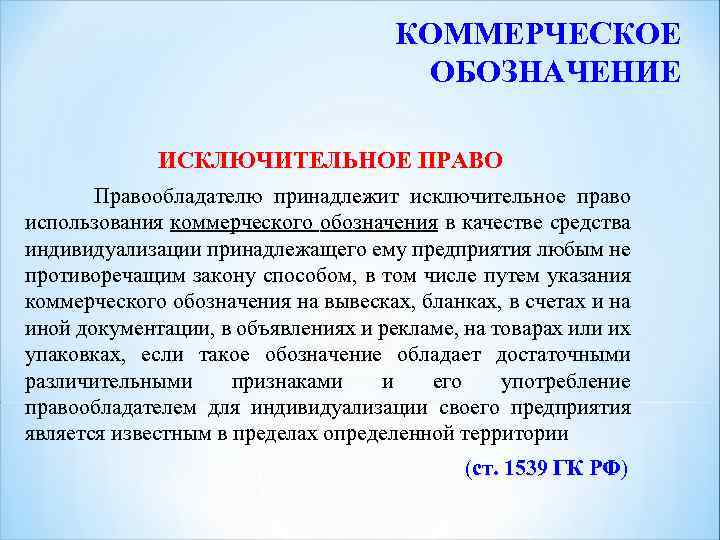 КОММЕРЧЕСКОЕ ОБОЗНАЧЕНИЕ

ИСКЛЮЧИТЕЛЬНОЕ ПРАВО

Правообладателю принадлежит исключительное право использования коммерческого обозначения в качестве средства индивидуализации принадлежащего ему предприятия любым не противоречащим закону способом, в том числе путем указания коммерческого обозначения на вывесках, бланках, в счетах и на иной документации, в объявлениях и рекламе, на товарах или их упаковках, если такое обозначение обладает достаточными различительными признаками и его употребление правообладателем для индивидуализации своего предприятия является известным в пределах определенной территории

(ст. 1539 ГК РФ)